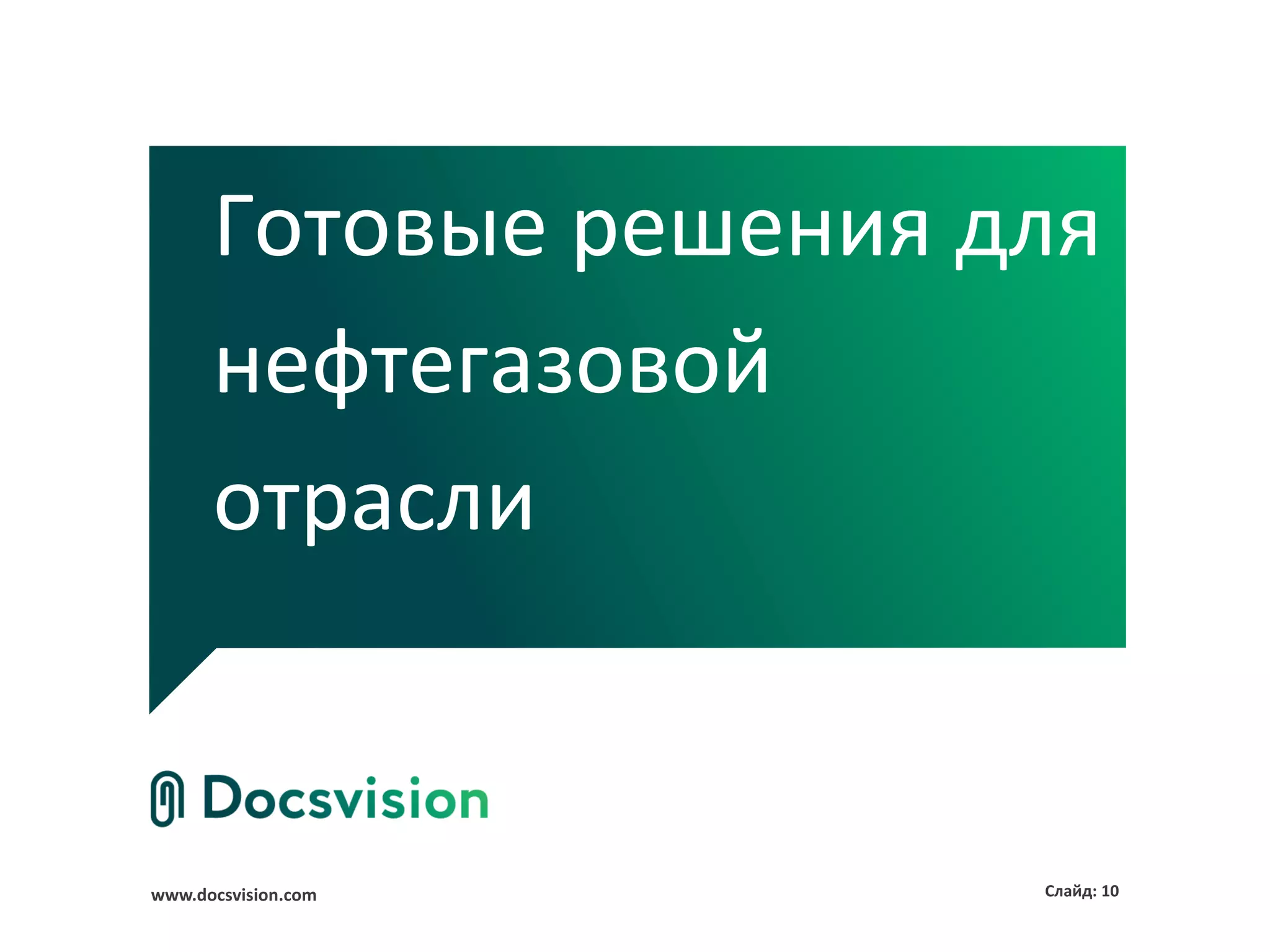 Готовые решения для нефтегазовой отрасли

Docsvision

www.docsvision.com

Слайд: 10